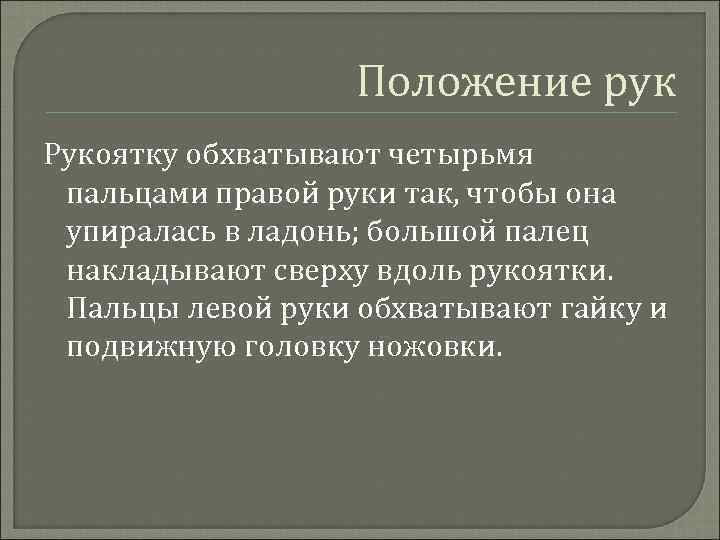 Положение рук

Рукоятку обхватывают четырьмя пальцами правой руки так, чтобы она упиралась в ладонь; большой палец накладывают сверху вдоль рукоятки. Пальцы левой руки обхватывают гайку и подвижную головку ножовки.